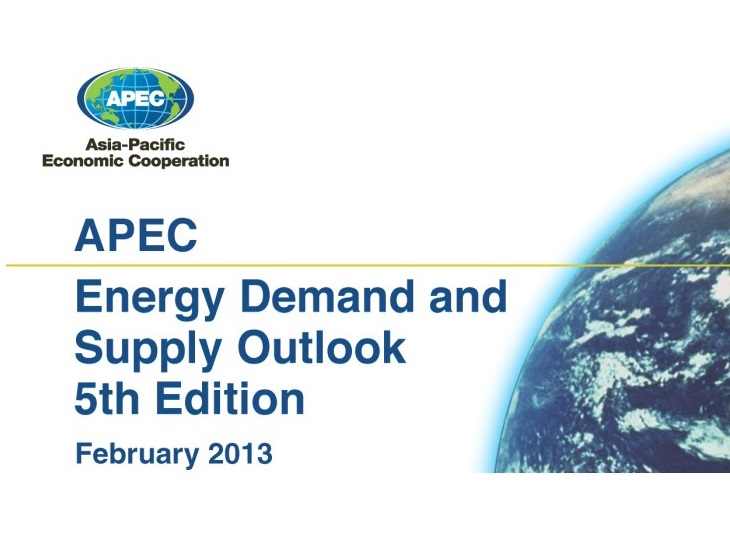 APEC

Asia-Pacific
Economic Cooperation

APEC

Energy Demand and Supply Outlook 5th Edition

February 2013